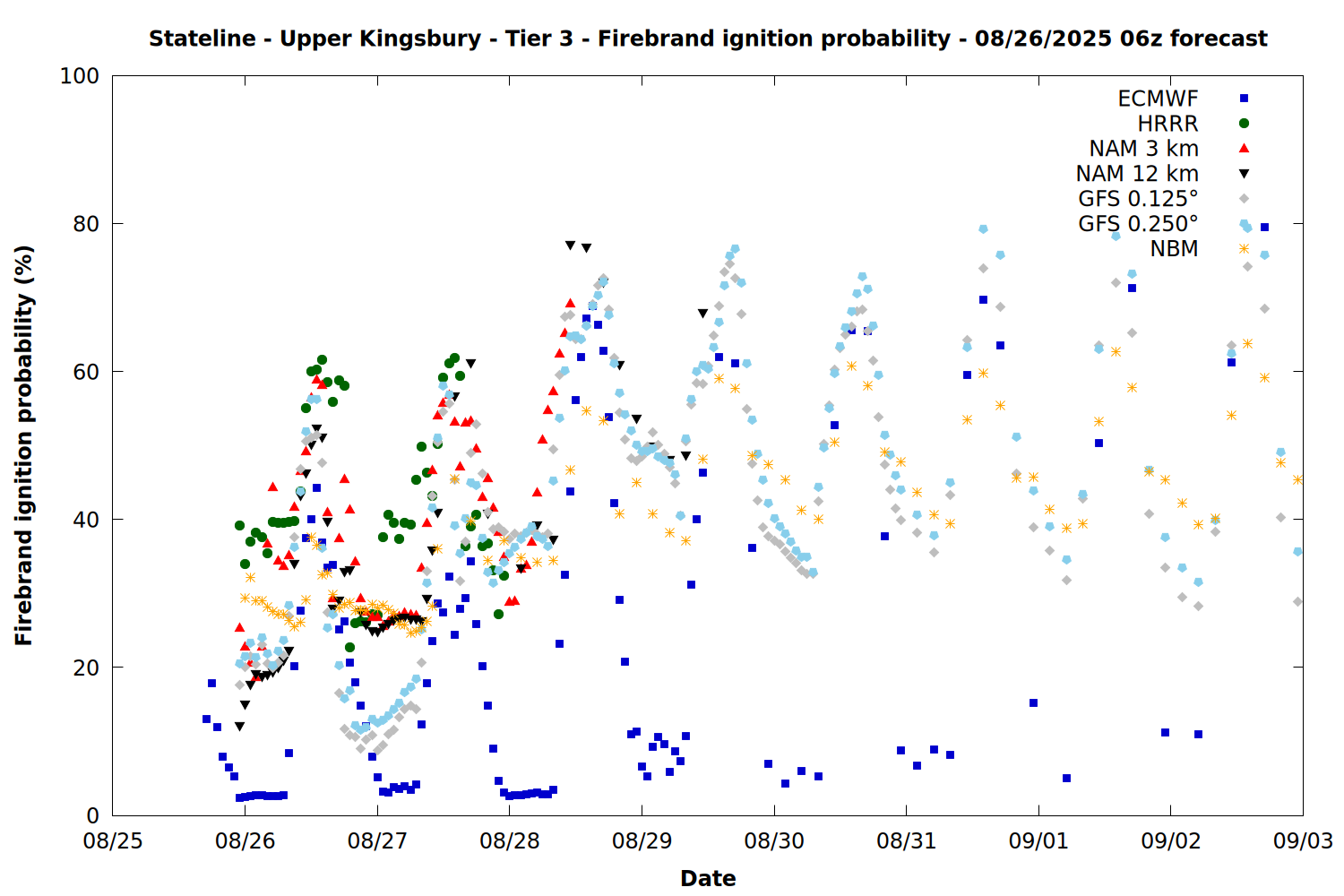 Stateline - Upper Kingsbury - Tier 3 - Firebrand ignition probability - 08/26/2025 06z forecast

Firebrand ignition probability (%)

100
80
60
40
20
0

ECMWF
HRRR
NAM 3 km
NAM 12 km
GFS 0.125°
GFS 0.250°
NBM

08/25
08/26
08/27
08/28
08/29
08/30
08/31
09/01
09/02
09/03

Date